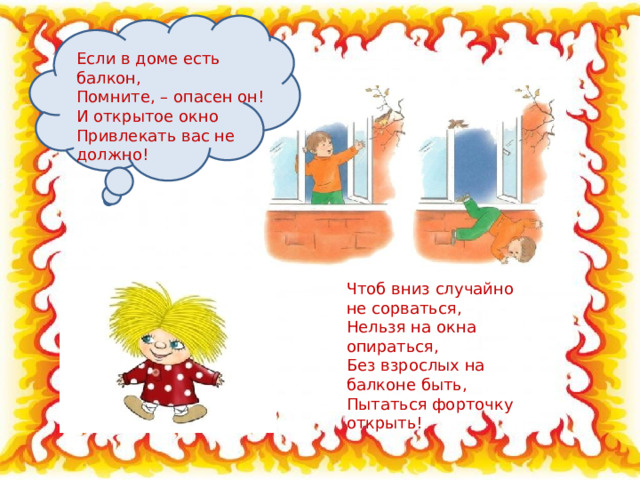 Если в доме есть балкон,
Помните, – опасен он!
И открытое окно
Привлекать вас не должно!

Чтоб вниз случайно не сорваться,
Нельзя на окна опираться,
Без взрослых на балконе быть,
Пытаться форточку открыть!